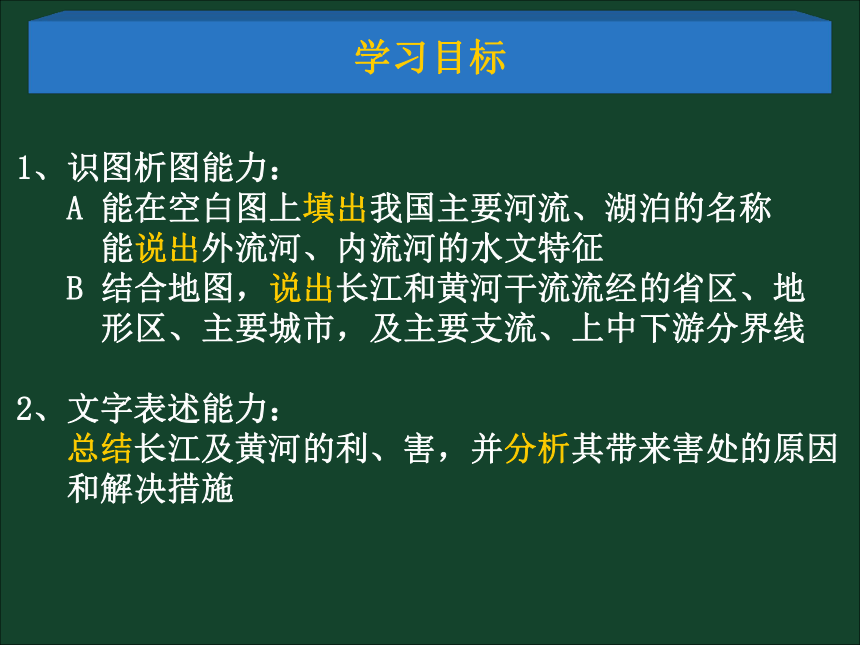 学习目标

1、识图析图能力：
A 能在空白图上填出我国主要河流、湖泊的名称
能说出外流河、内流河的水文特征
B 结合地图，说出长江和黄河干流流经的省区、地形区、主要城市，及主要支流、上中下游分界线

2、文字表述能力：
总结长江及黄河的利、害，并分析其带来害处的原因和解决措施